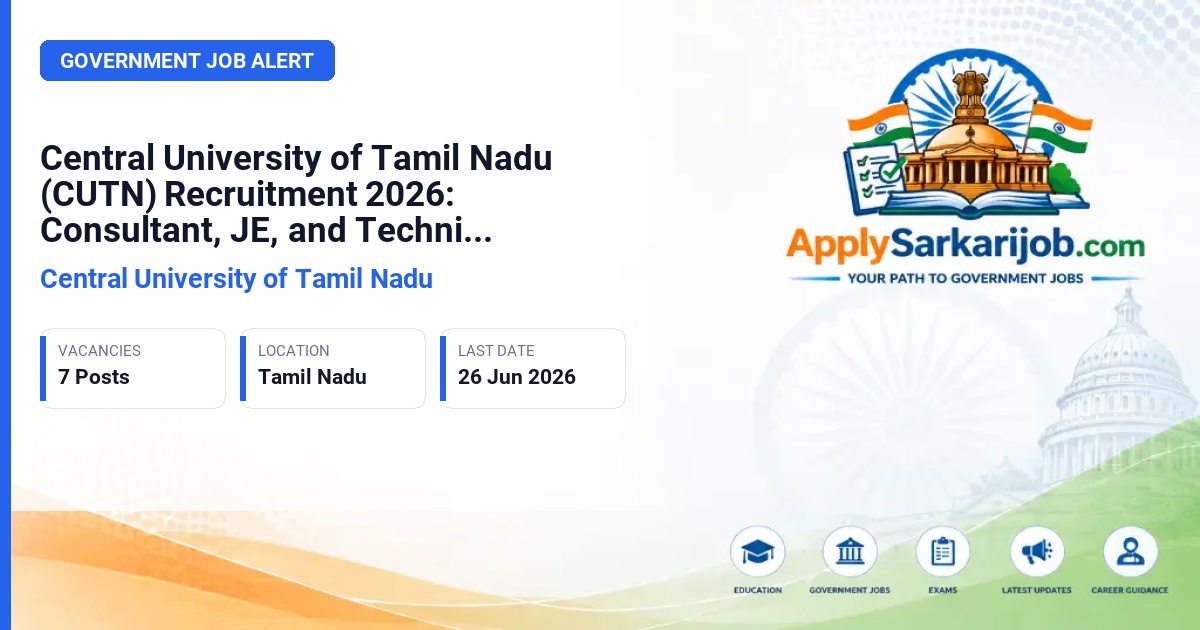 GOVERNMENT JOB ALERT

Central University of Tamil Nadu (CUTN) Recruitment 2026: Consultant, JE, and Techni...

Central University of Tamil Nadu

VACANCIES
7 Posts

LOCATION
Tamil Nadu

LAST DATE
26 Jun 2026

ApplySarkarijob.com
YOUR PATH TO GOVERNMENT JOBS

EDUCATION
GOVERNMENT JOBS
EXAMS
LATEST UPDATES
CAREER GUIDANCE